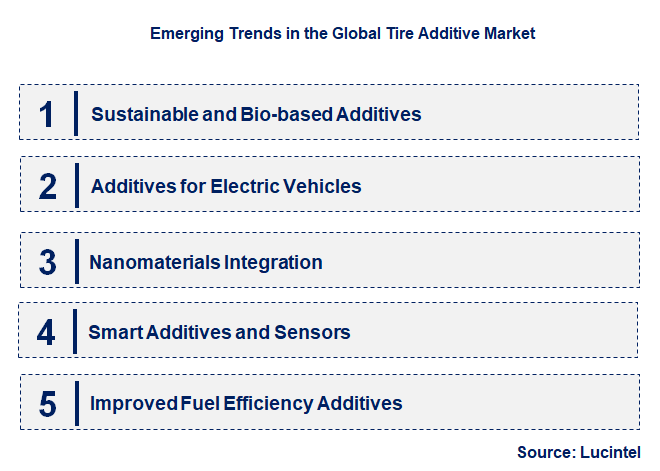 Emerging Trends in the Global Tire Additive Market

1 Sustainable and Bio-based Additives

2 Additives for Electric Vehicles

3 Nanomaterials Integration

4 Smart Additives and Sensors

5 Improved Fuel Efficiency Additives

Source: Lucintel